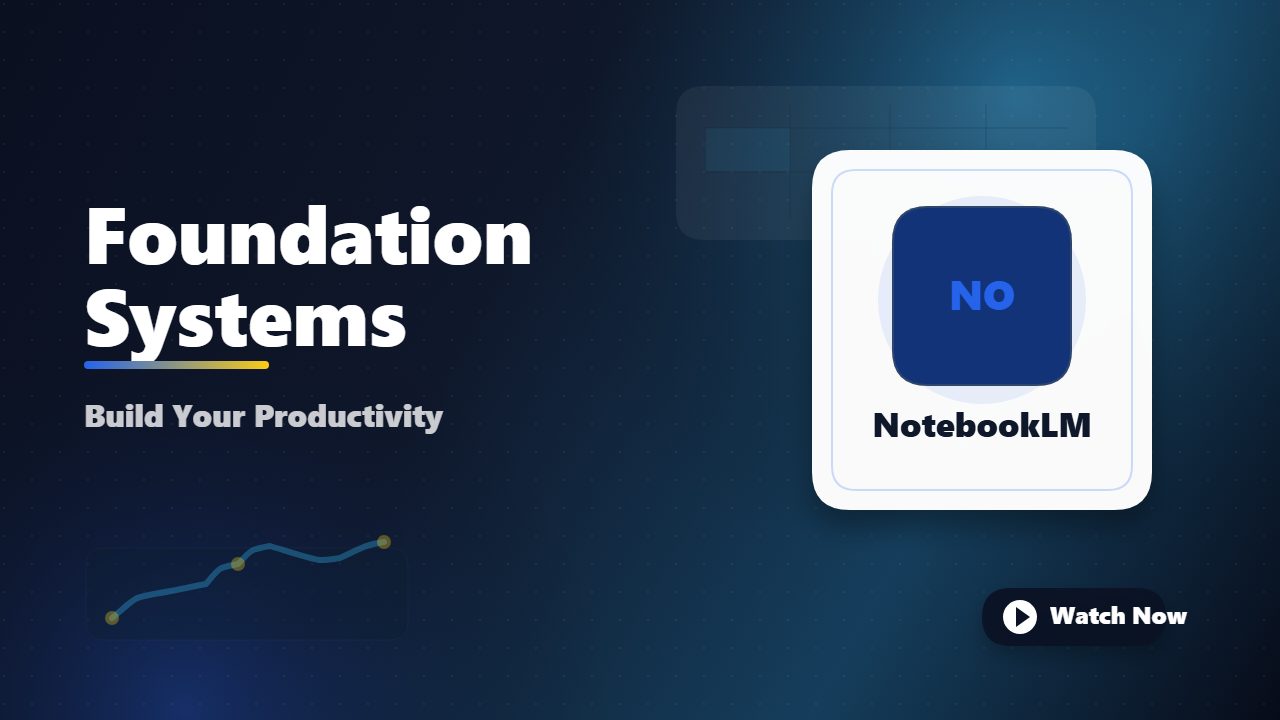 Foundation Systems

Build Your Productivity

NO

NotebookLM

Watch Now